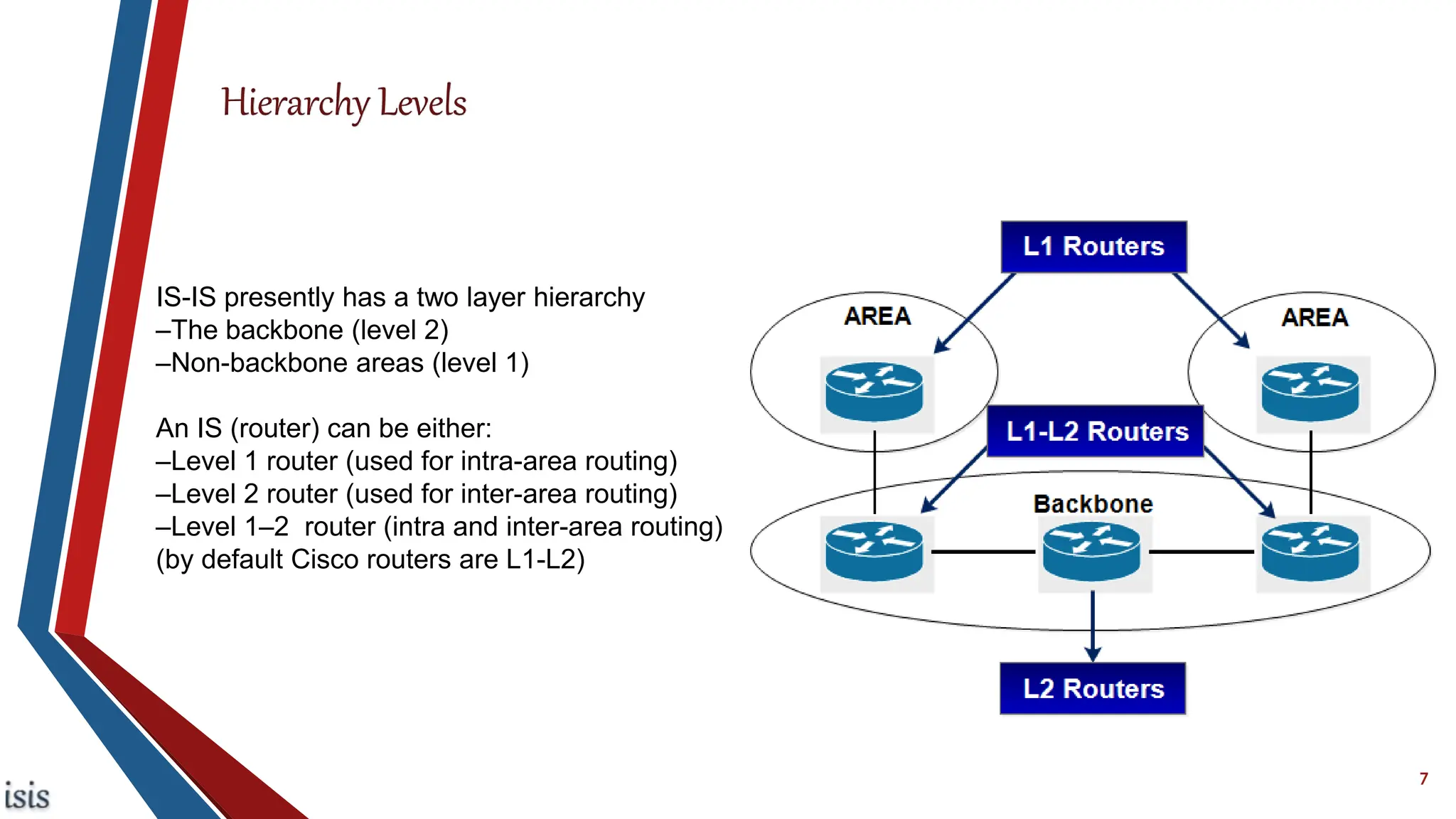 Hierarchy Levels

IS-IS presently has a two layer hierarchy
–The backbone (level 2)
–Non-backbone areas (level 1)

An IS (router) can be either:
–Level 1 router (used for intra-area routing)
–Level 2 router (used for inter-area routing)
–Level 1–2 router (intra and inter-area routing)
(by default Cisco routers are L1-L2)

L1 Routers

AREA

AREA

L1-L2 Routers

Backbone

L2 Routers

isis

7